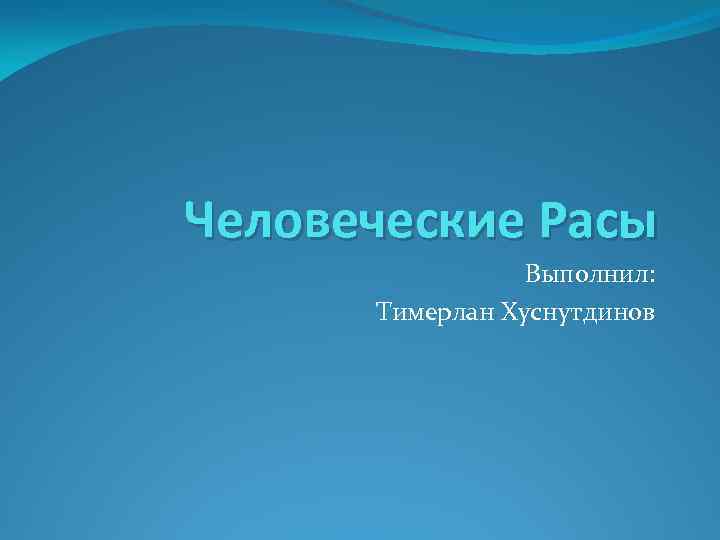 Человеческие Расы

Выполнил:
Тимерлан Хуснутдинов